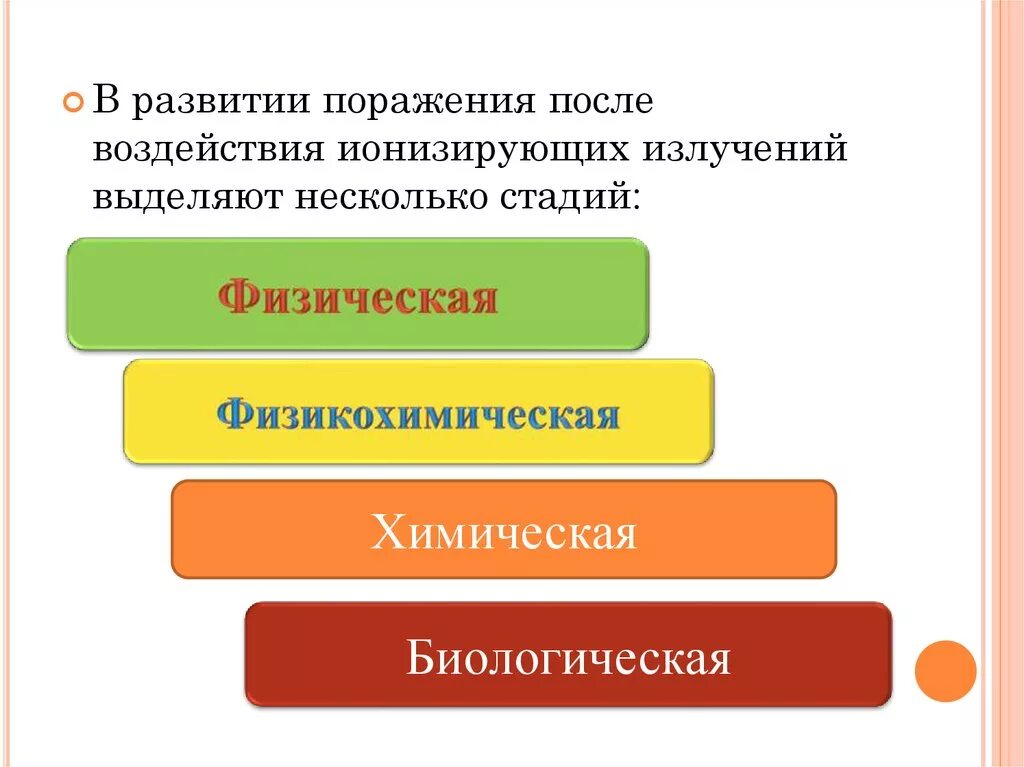 В развитии поражения после воздействия ионизирующих излучений выделяют несколько стадий:

Физическая

Физикохимическая

Химическая

Биологическая